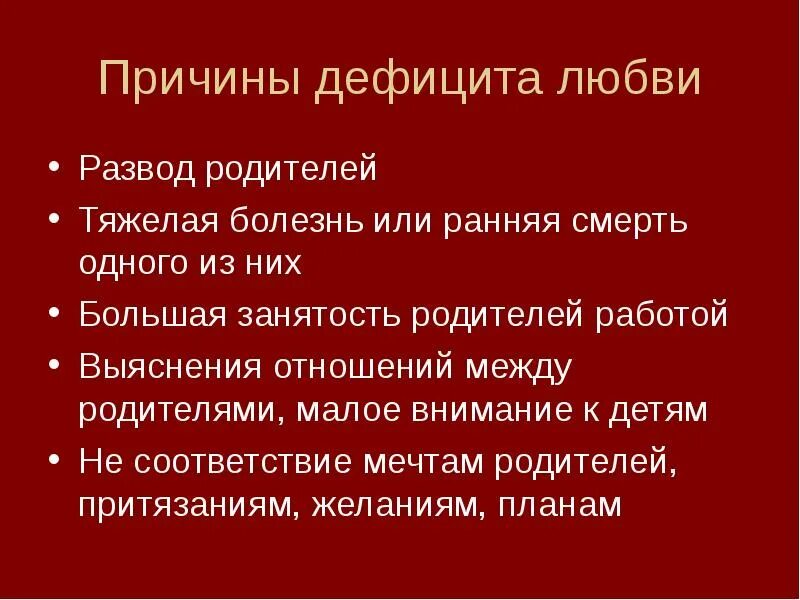 Причины дефицита любви

• Развод родителей
• Тяжелая болезнь или ранняя смерть одного из них
• Большая занятость родителей работой
• Выяснения отношений между родителями, малое внимание к детям
• Не соответствие мечтам родителей, притязаниям, желаниям, планам